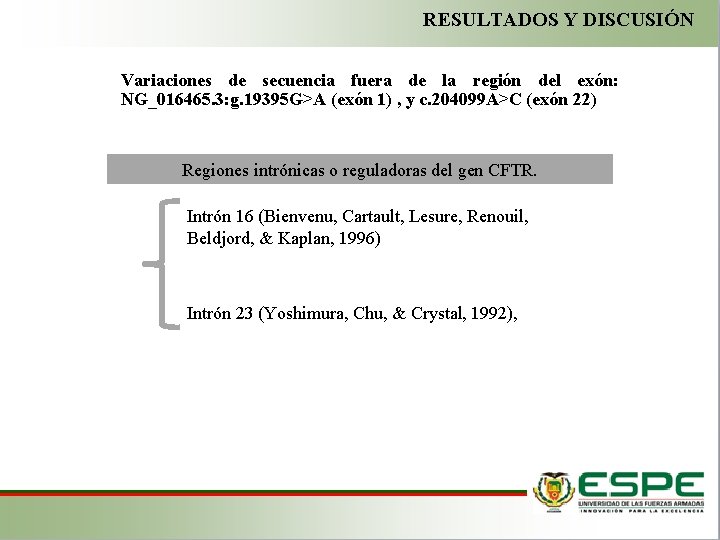 RESULTADOS Y DISCUSIÓN

Variaciones de secuencia fuera de la región del exón: NG_016465.3:g.19395G>A (exón 1) , y c.204099A>C (exón 22)

Regiones intrónicas o reguladoras del gen CFTR.

Intrón 16 (Bienvenu, Cartault, Lesure, Renouil, Beldjord, & Kaplan, 1996)

Intrón 23 (Yoshimura, Chu, & Crystal, 1992),

ESPE
UNIVERSIDAD DE LAS FUERZAS ARMADAS
INNOVACIÓN PARA LA EXCELENCIA